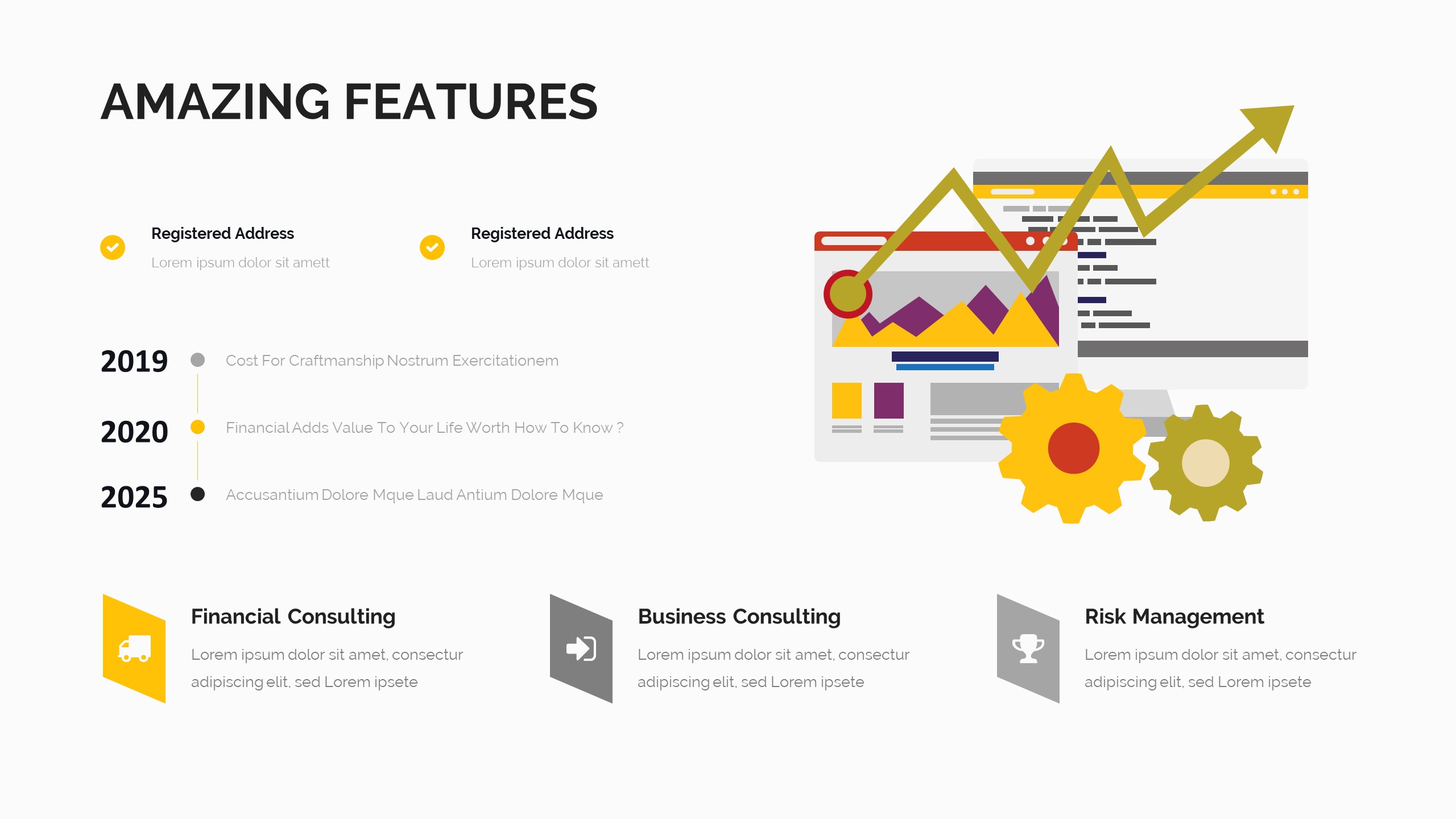 AMAZING FEATURES

Registered Address
Lorem ipsum dolor sit amett

Registered Address
Lorem ipsum dolor sit amett

2019 Cost For Craftmanship Nostrum Exercitationem

2020 Financial Adds Value To Your Life Worth How To Know ?

2025 Accusantium Dolore Mque Laud Antium Dolore Mque

Financial Consulting
Lorem ipsum dolor sit amet, consectur adipiscing elit, sed Lorem ipsete

Business Consulting
Lorem ipsum dolor sit amet, consectur adipiscing elit, sed Lorem ipsete

Risk Management
Lorem ipsum dolor sit amet, consectur adipiscing elit, sed Lorem ipsete